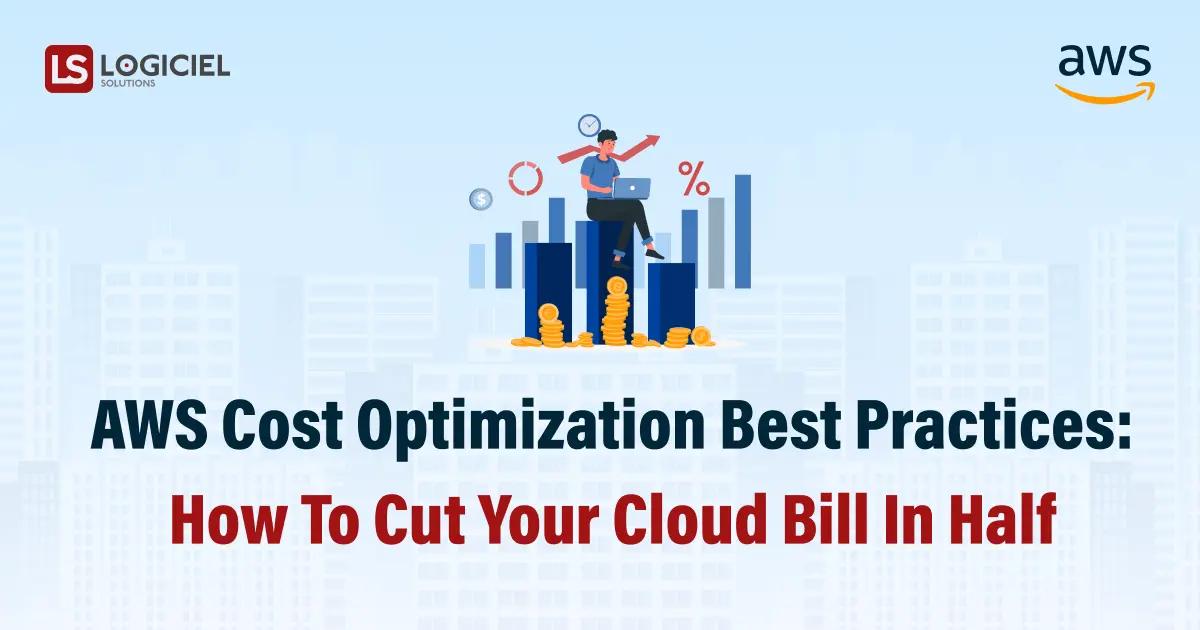 LS LOGICIEL SOLUTIONS

aws

$

%

AWS Cost Optimization Best Practices:

How To Cut Your Cloud Bill In Half